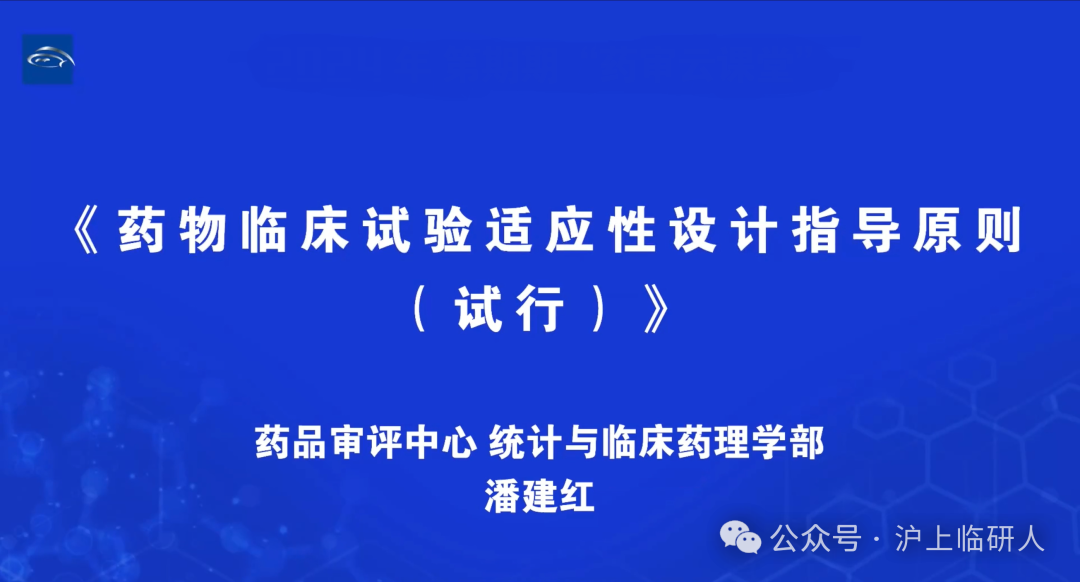 《药物临床试验适应性设计指导原则（试行）》

药品审评中心 统计与临床药理学部
潘建红

公众号 · 沪上临研人